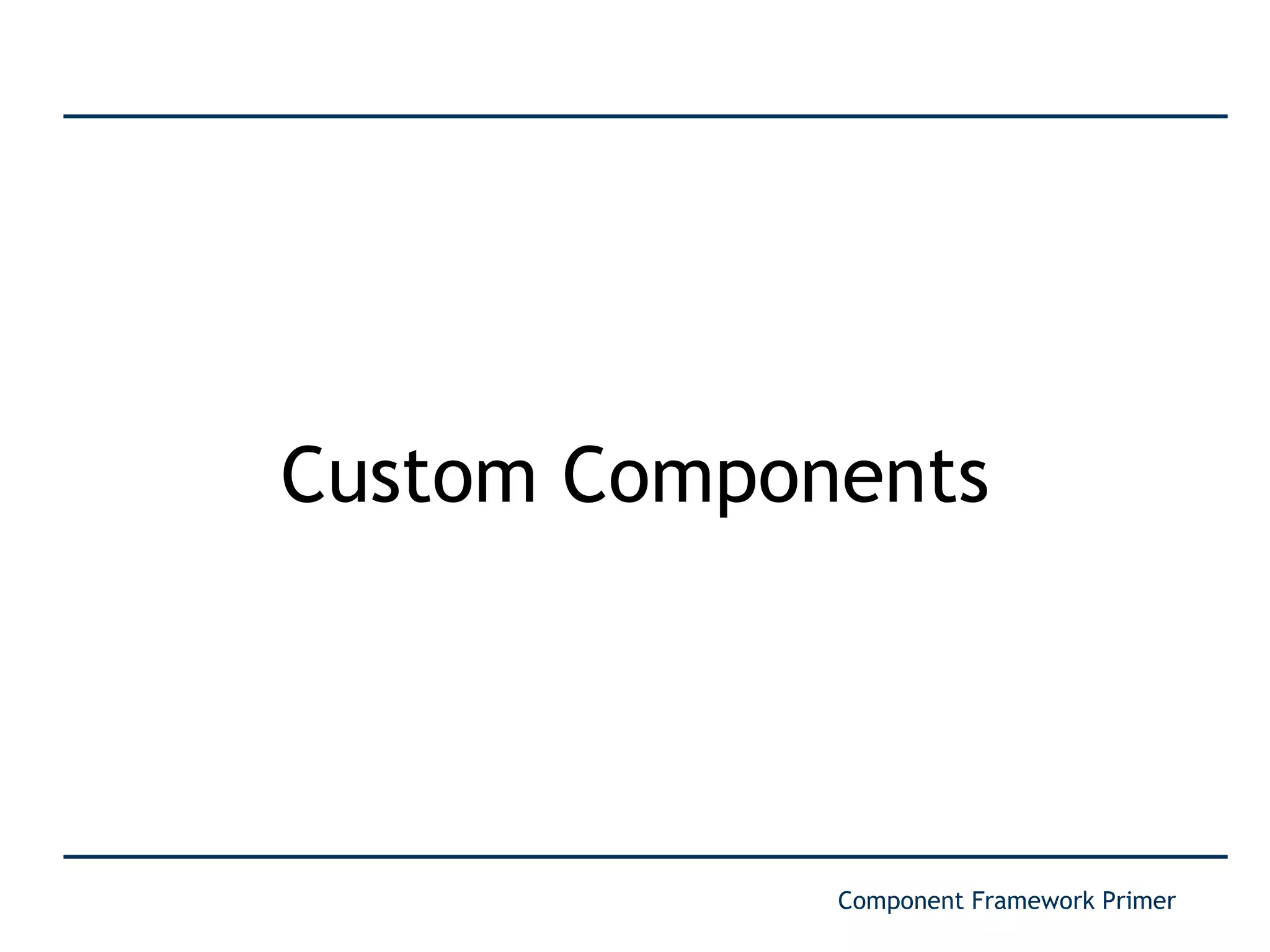 Custom Components

Component Framework Primer